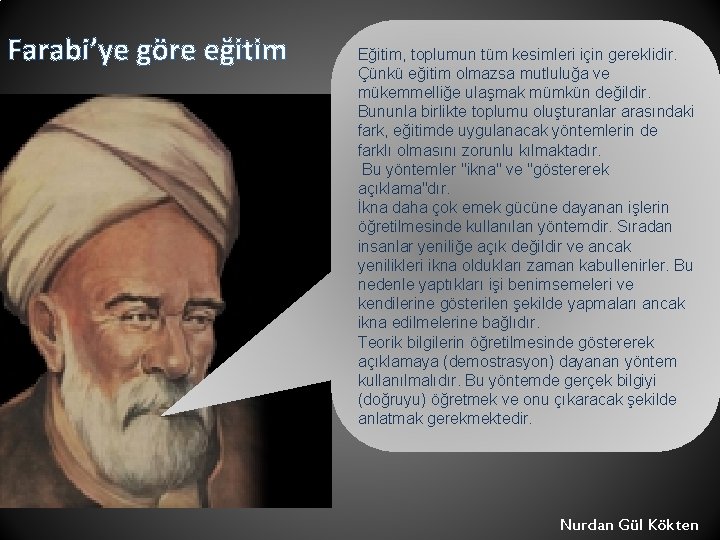 Farabi'ye göre eğitim

Eğitim, toplumun tüm kesimleri için gereklidir. Çünkü eğitim olmazsa mutluluğa ve mükemmelliğe ulaşmak mümkün değildir. Bununla birlikte toplumu oluşturanlar arasındaki fark, eğitimde uygulanacak yöntemlerin de farklı olmasını zorunlu kılmaktadır.
Bu yöntemler "ikna" ve "göstererek açıklama"dır.
İkna daha çok emek gücüne dayanan işlerin öğretilmesinde kullanılan yöntemdir. Sıradan insanlar yeniliğe açık değildir ve ancak yenilikleri ikna oldukları zaman kabullenirler. Bu nedenle yaptıkları işi benimsemeleri ve kendilerine gösterilen şekilde yapmaları ancak ikna edilmelerine bağlıdır.
Teorik bilgilerin öğretilmesinde göstererek açıklamaya (demostrasyon) dayanan yöntem kullanılmalıdır. Bu yöntemde gerçek bilgiyi (doğruyu) öğretmek ve onu çıkaracak şekilde anlatmak gerekmektedir.

Nurdan Gül Kökten